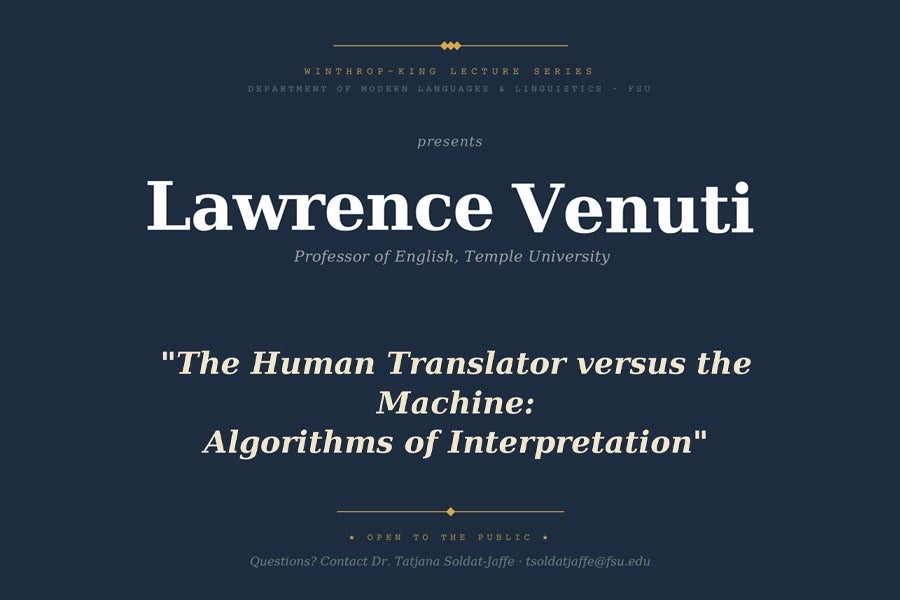 WINTHROP-KING LECTURE SERIES
DEPARTMENT OF MODERN LANGUAGES & LINGUISTICS · FSU

presents

Lawrence Venuti

Professor of English, Temple University

"The Human Translator versus the Machine: Algorithms of Interpretation"

★ OPEN TO THE PUBLIC ★

Questions? Contact Dr. Tatjana Soldat-Jaffe · tsoldatjaffe@fsu.edu